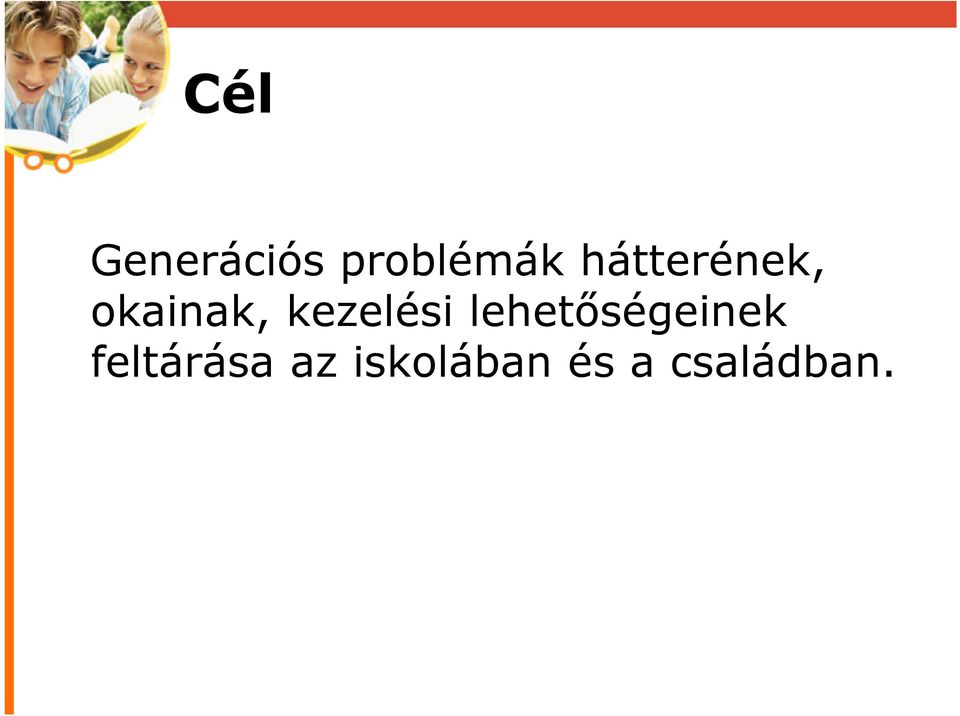 Cél

Generációs problémák hátterének, okainak, kezelési lehetőségeinek feltárása az iskolában és a családban.